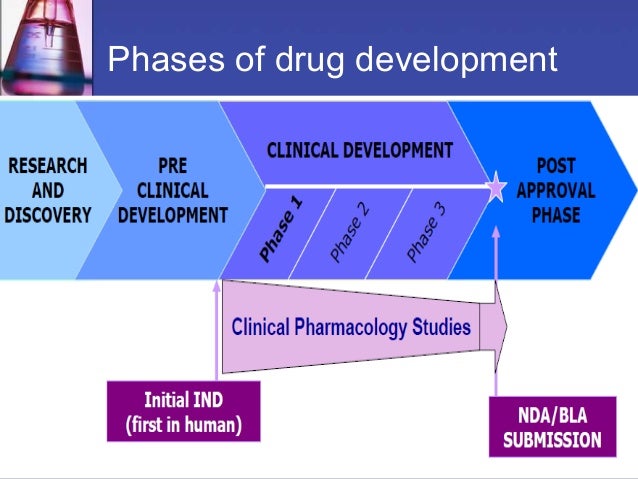 Phases of drug development

RESEARCH AND DISCOVERY

PRE CLINICAL DEVELOPMENT

CLINICAL DEVELOPMENT

Phase 1

Phase 2

Phase 3

POST APPROVAL PHASE

Clinical Pharmacology Studies

Initial IND (first in human)

NDA/BLA SUBMISSION